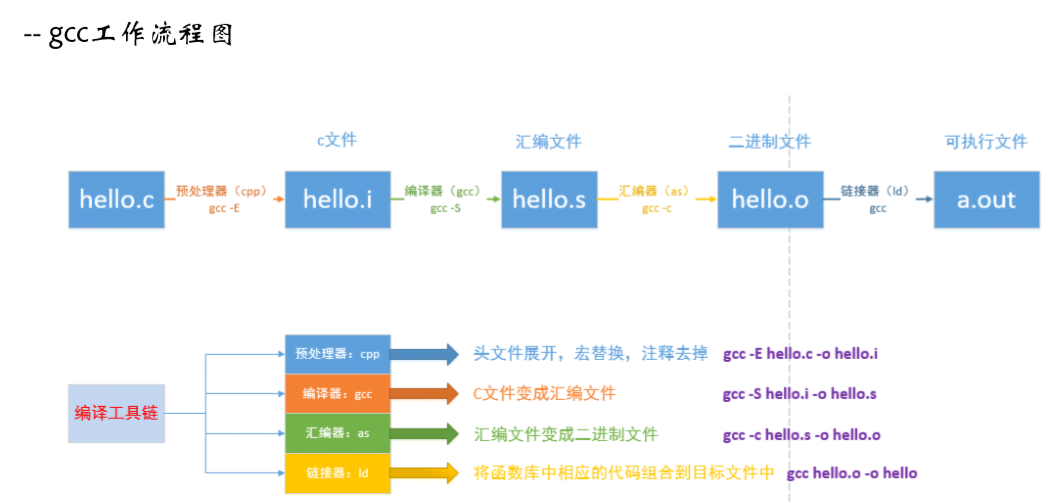 -- gcc工作流程图

c文件

汇编文件

二进制文件

可执行文件

hello.c

预处理器（cpp）
gcc -E

hello.i

编译器（gcc）
gcc -S

hello.s

汇编器（as）
gcc -c

hello.o

链接器（ld）
gcc

a.out

编译工具链

预处理器：cpp

头文件展开，宏替换，注释去掉

gcc -E hello.c -o hello.i

编译器：gcc

C文件变成汇编文件

gcc -S hello.i -o hello.s

汇编器：as

汇编文件变成二进制文件

gcc -c hello.s -o hello.o

链接器：ld

将函数库中相应的代码组合到目标文件中

gcc hello.o -o hello